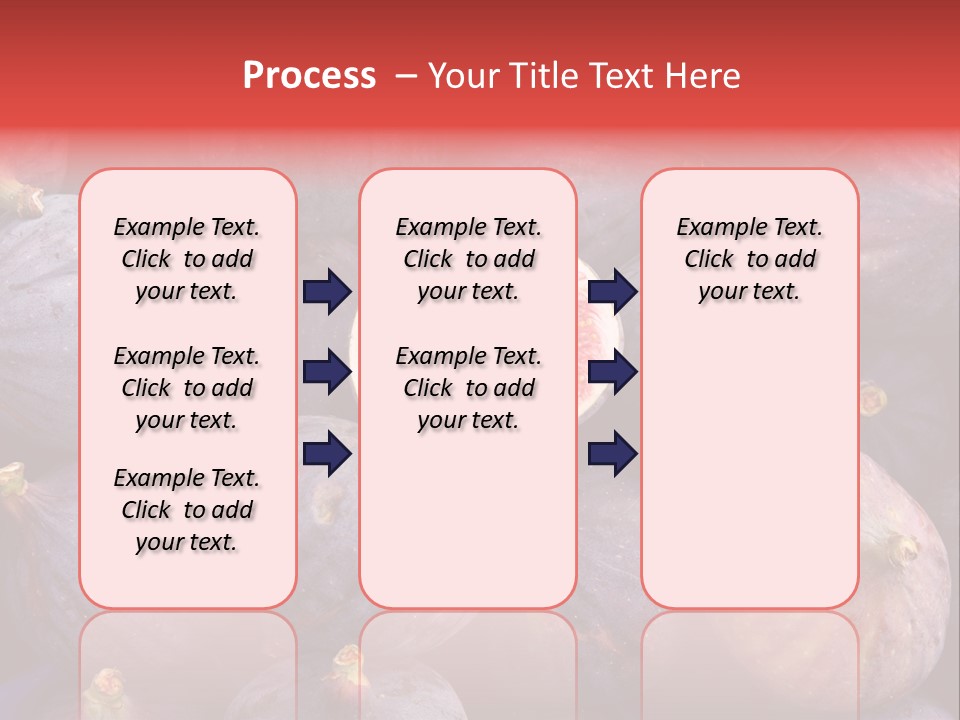 Process – Your Title Text Here

Example Text. Click to add your text.

Example Text. Click to add your text.

Example Text. Click to add your text.

Example Text. Click to add your text.

Example Text. Click to add your text.

Example Text. Click to add your text.